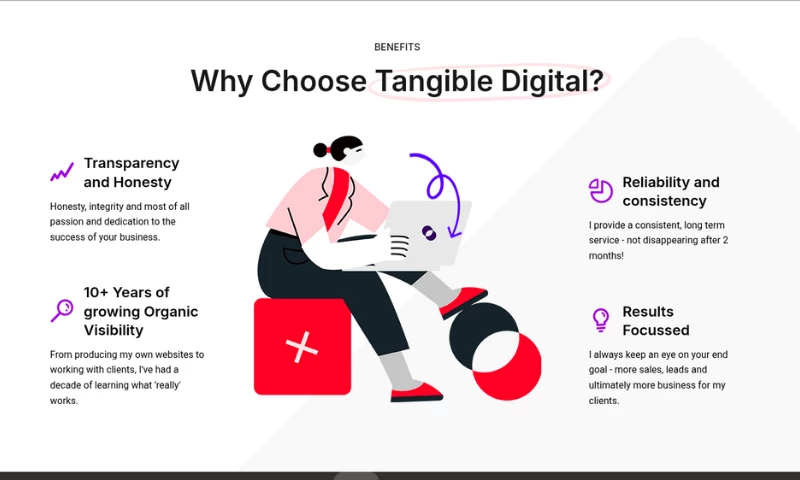 BENEFITS

Why Choose Tangible Digital?

Transparency and Honesty

Honesty, integrity and most of all passion and dedication to the success of your business.

10+ Years of growing Organic Visibility

From producing my own websites to working with clients, I've had a decade of learning what 'really' works.

Reliability and consistency

I provide a consistent, long term service - not disappearing after 2 months!

Results Focussed

I always keep an eye on your end goal - more sales, leads and ultimately more business for my clients.